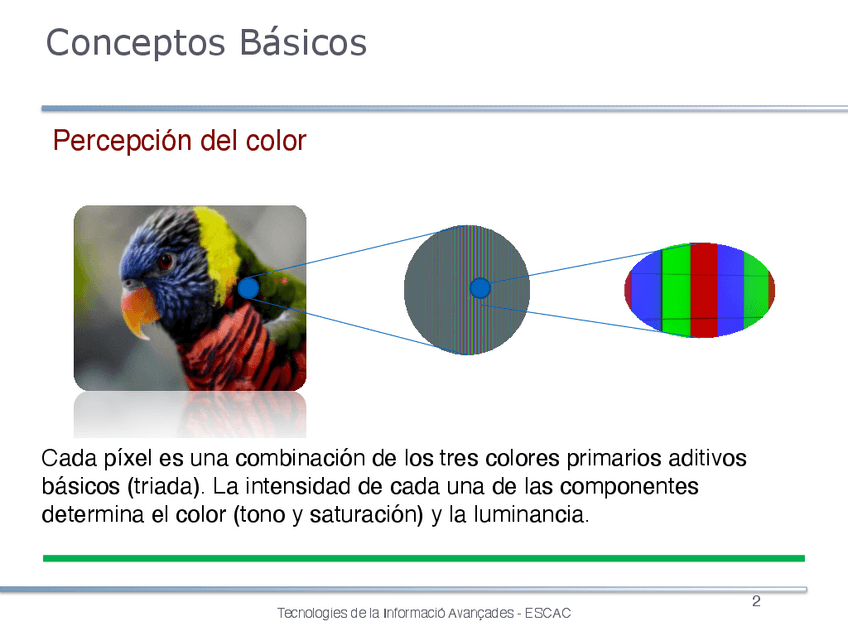 Conceptos Básicos

Percepción del color

Cada píxel es una combinación de los tres colores primarios aditivos básicos (triada). La intensidad de cada una de las componentes determina el color (tono y saturación) y la luminancia.

2

Tecnologies de la Informació Avançades - ESCAC